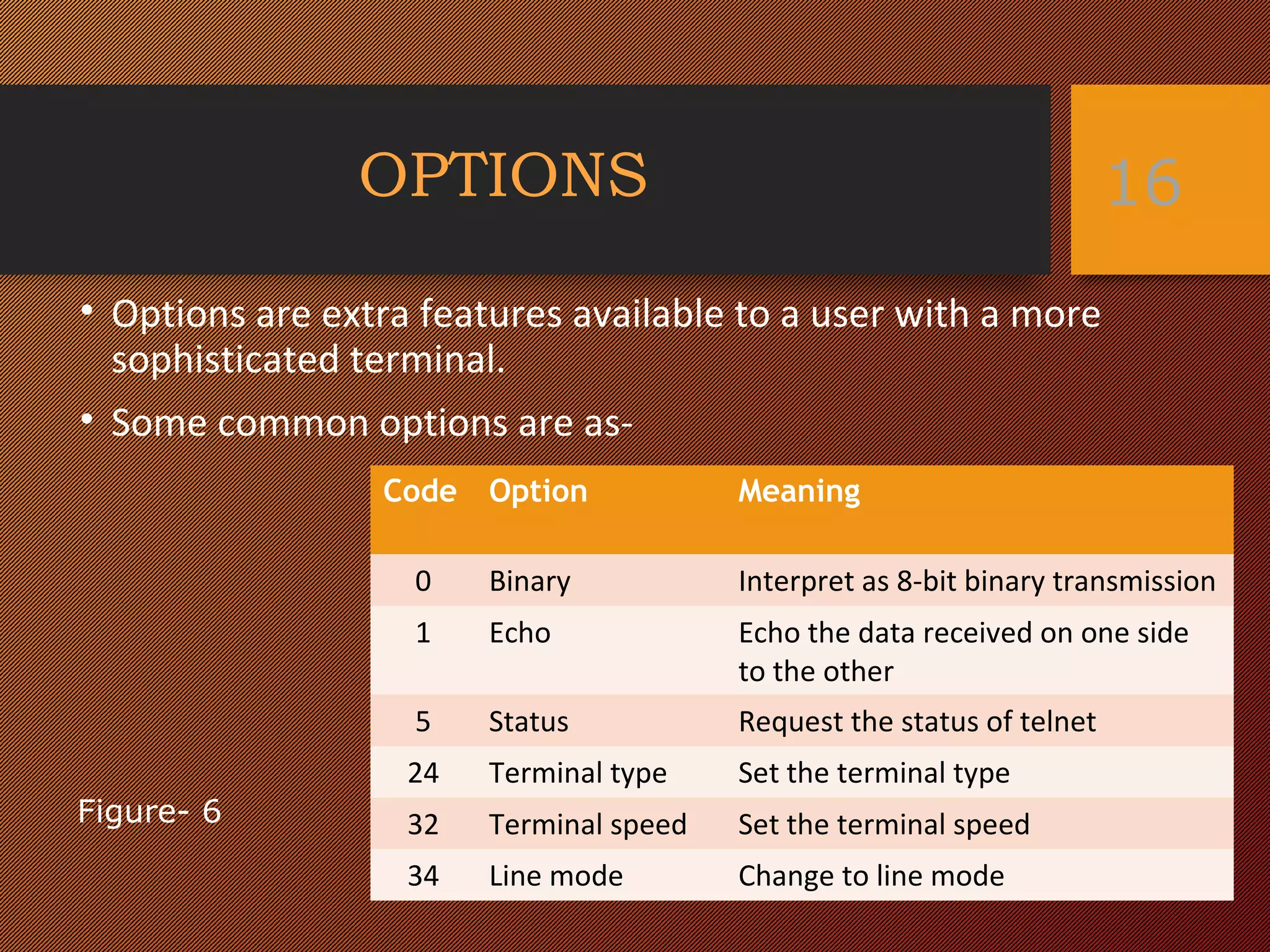 OPTIONS

16

• Options are extra features available to a user with a more sophisticated terminal.
• Some common options are as-

| Code | Option | Meaning |
|---|---|---|
| 0 | Binary | Interpret as 8-bit binary transmission |
| 1 | Echo | Echo the data received on one side to the other |
| 5 | Status | Request the status of telnet |
| 24 | Terminal type | Set the terminal type |
| 32 | Terminal speed | Set the terminal speed |
| 34 | Line mode | Change to line mode |

Figure- 6